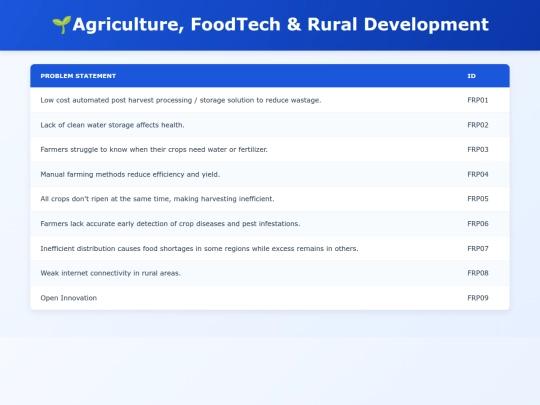 🌱Agriculture, FoodTech & Rural Development

| PROBLEM STATEMENT | ID |
|---|---|
| Low cost automated post harvest processing / storage solution to reduce wastage. | FRP01 |
| Lack of clean water storage affects health. | FRP02 |
| Farmers struggle to know when their crops need water or fertilizer. | FRP03 |
| Manual farming methods reduce efficiency and yield. | FRP04 |
| All crops don't ripen at the same time, making harvesting inefficient. | FRP05 |
| Farmers lack accurate early detection of crop diseases and pest infestations. | FRP06 |
| Inefficient distribution causes food shortages in some regions while excess remains in others. | FRP07 |
| Weak internet connectivity in rural areas. | FRP08 |
| Open Innovation | FRP09 |